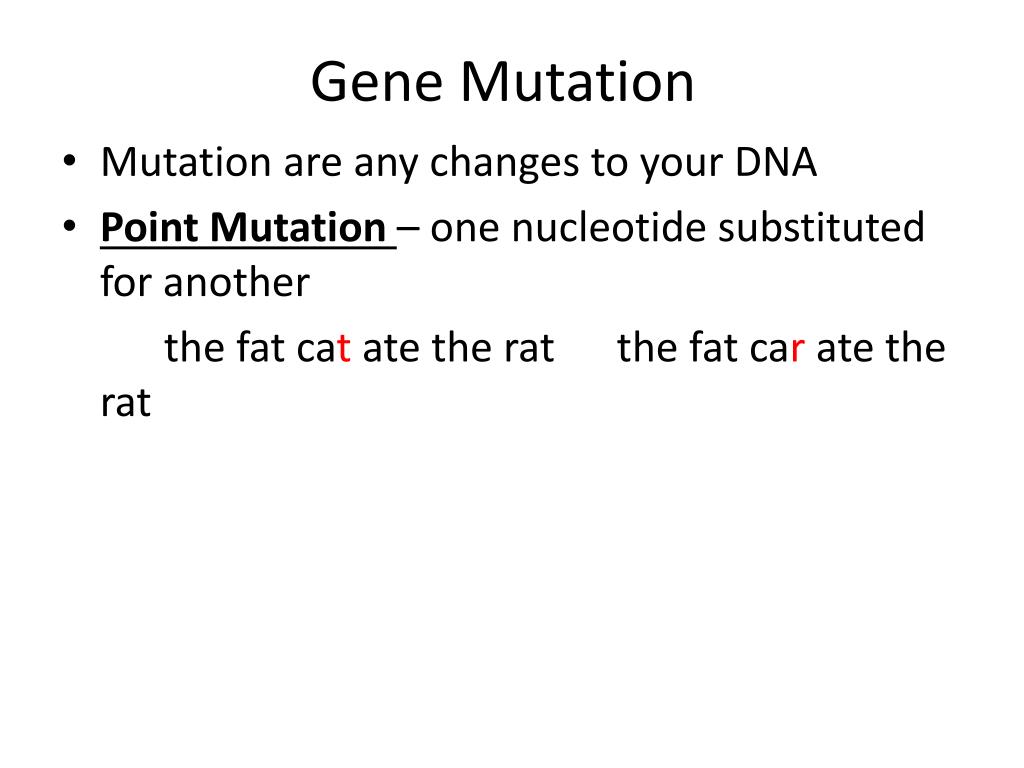 Gene Mutation

• Mutation are any changes to your DNA
• Point Mutation – one nucleotide substituted for another

the fat cat ate the rat the fat car ate the rat